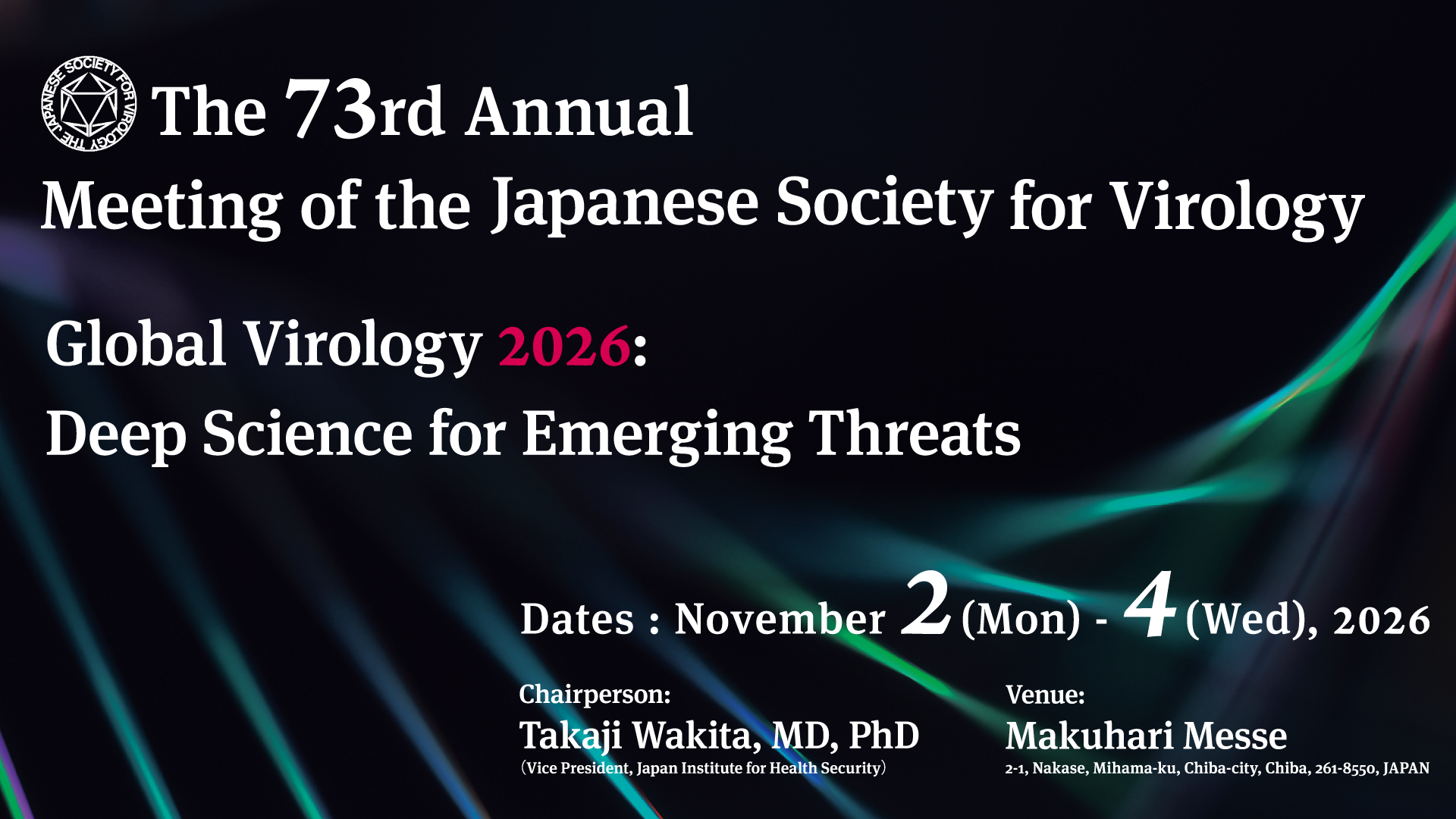 THE JAPANESE SOCIETY FOR VIROLOGY

The 73rd Annual Meeting of the Japanese Society for Virology

Global Virology 2026: Deep Science for Emerging Threats

Dates : November 2 (Mon) - 4 (Wed), 2026

Chairperson:
Takaji Wakita, MD, PhD
(Vice President, Japan Institute for Health Security)

Venue:
Makuhari Messe
2-1, Nakase, Mihama-ku, Chiba-city, Chiba, 261-8550, JAPAN